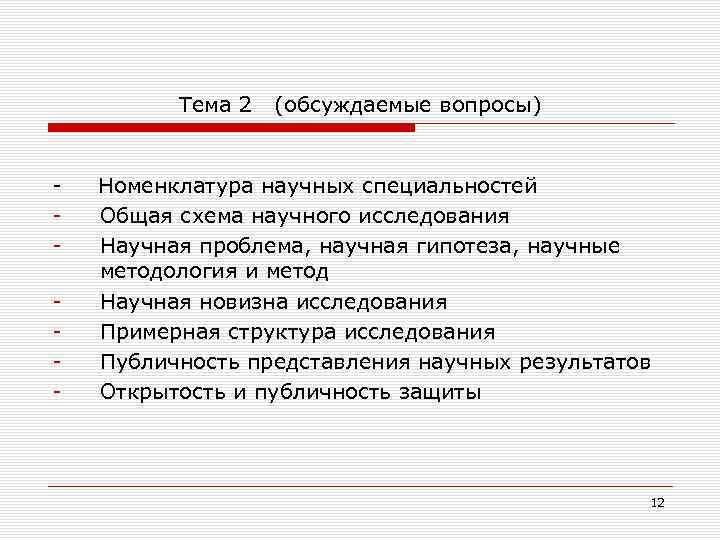 Тема 2 (обсуждаемые вопросы)

- Номенклатура научных специальностей
- Общая схема научного исследования
- Научная проблема, научная гипотеза, научные методология и метод
- Научная новизна исследования
- Примерная структура исследования
- Публичность представления научных результатов
- Открытость и публичность защиты

12